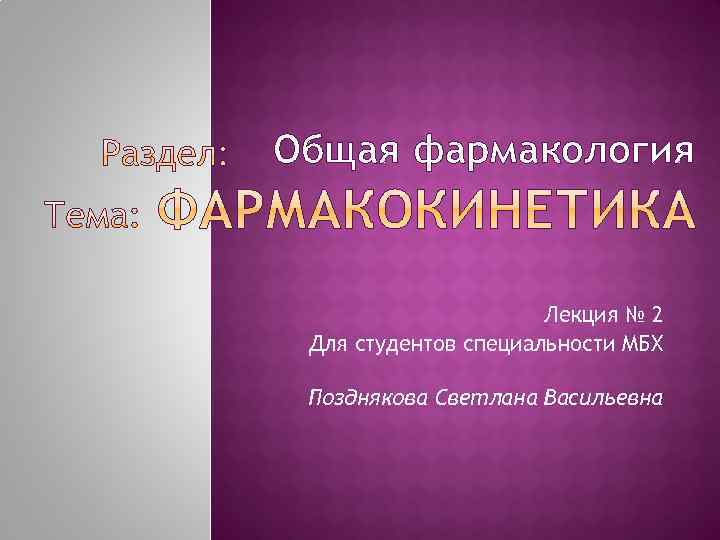 Раздел: Общая фармакология
Тема: ФАРМАКОКИНЕТИКА

Лекция № 2
Для студентов специальности МБХ

Позднякова Светлана Васильевна